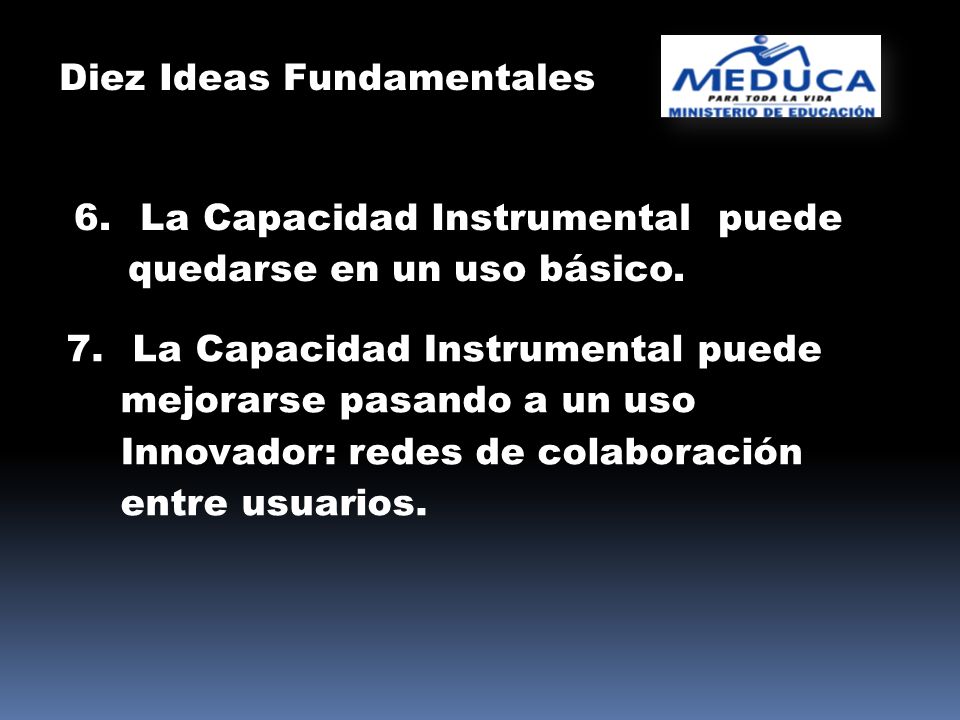 Diez Ideas Fundamentales

MEDUCA
PARA TODA LA VIDA
MINISTERIO DE EDUCACIÓN

6. La Capacidad Instrumental puede quedarse en un uso básico.

7. La Capacidad Instrumental puede mejorarse pasando a un uso Innovador: redes de colaboración entre usuarios.